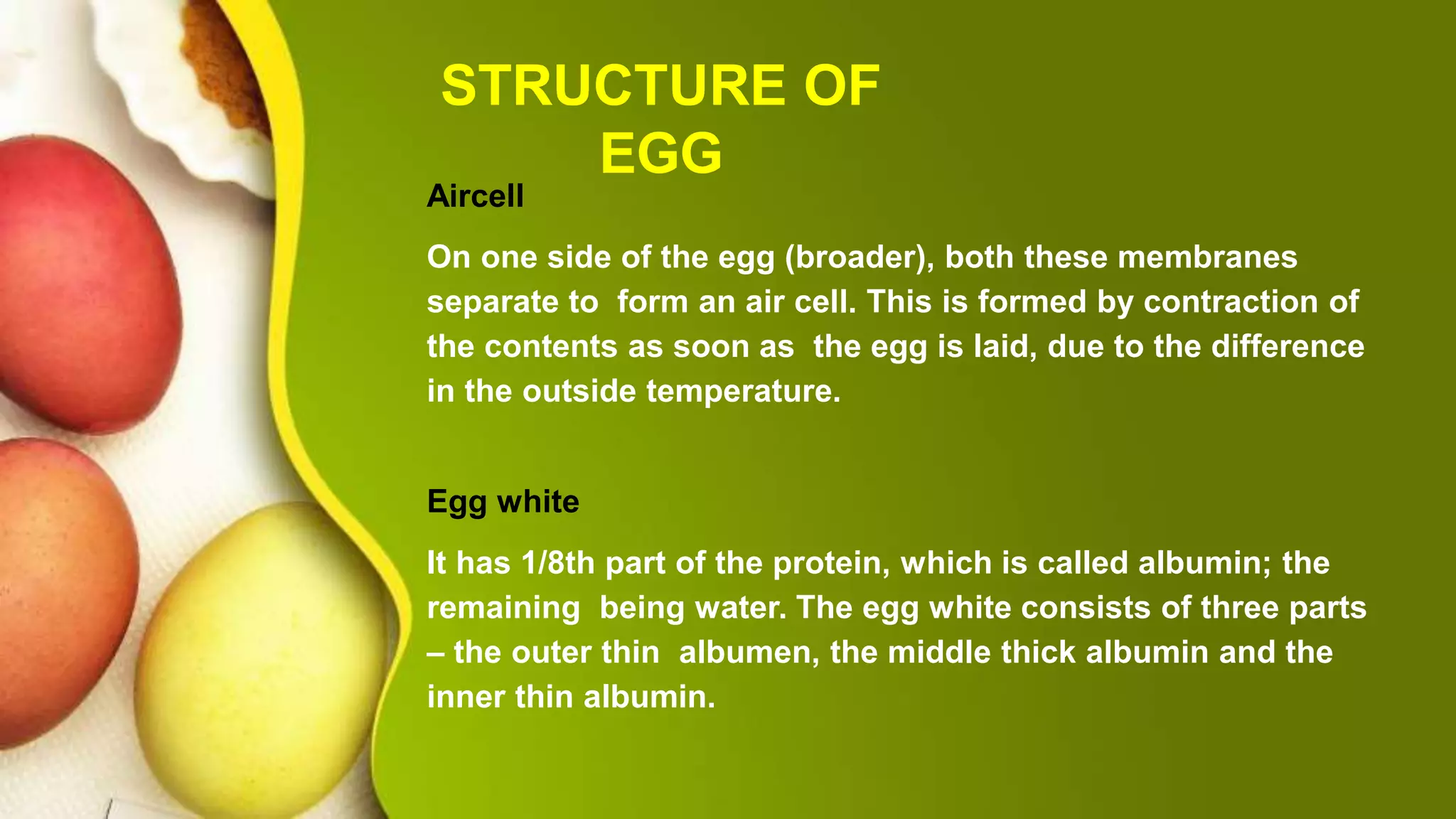 STRUCTURE OF EGG

Aircell

On one side of the egg (broader), both these membranes separate to form an air cell. This is formed by contraction of the contents as soon as the egg is laid, due to the difference in the outside temperature.

Egg white

It has 1/8th part of the protein, which is called albumin; the remaining being water. The egg white consists of three parts – the outer thin albumen, the middle thick albumin and the inner thin albumin.